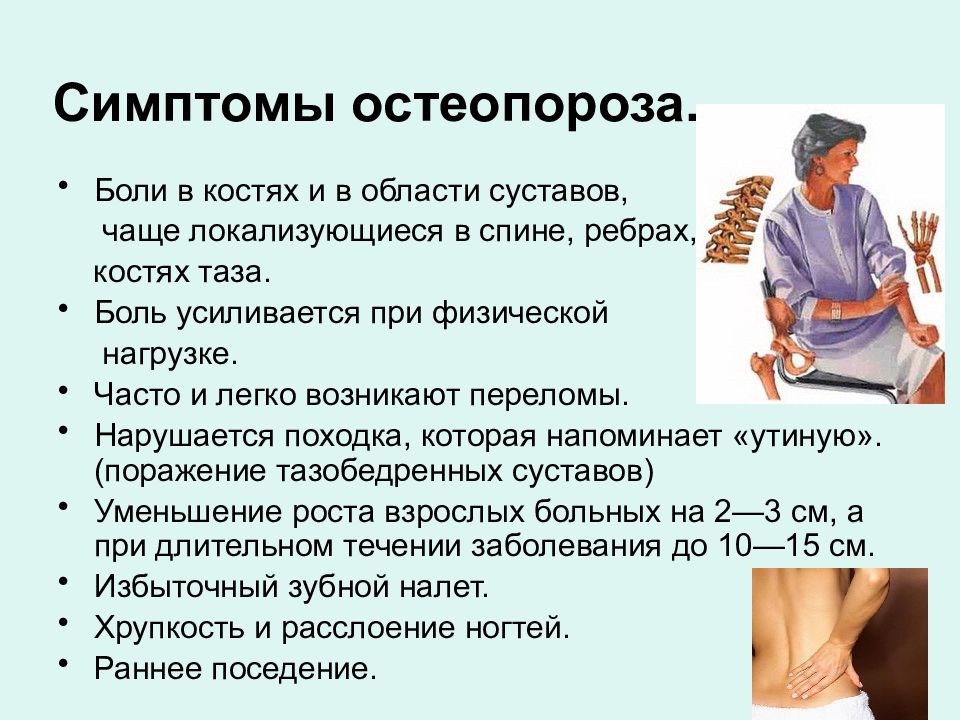 Симптомы остеопороза.

• Боли в костях и в области суставов, чаще локализующиеся в спине, ребрах, костях таза.
• Боль усиливается при физической нагрузке.
• Часто и легко возникают переломы.
• Нарушается походка, которая напоминает «утиную». (поражение тазобедренных суставов)
• Уменьшение роста взрослых больных на 2—3 см, а при длительном течении заболевания до 10—15 см.
• Избыточный зубной налет.
• Хрупкость и расслоение ногтей.
• Раннее поседение.